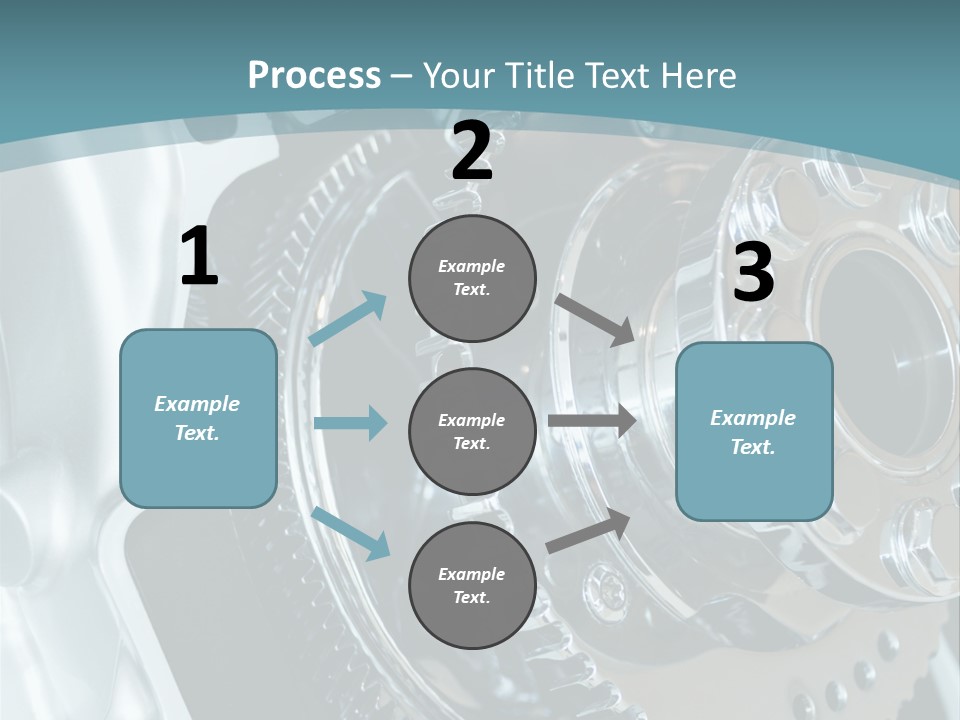 Process – Your Title Text Here

1

Example Text.

2

Example Text.

Example Text.

Example Text.

3

Example Text.